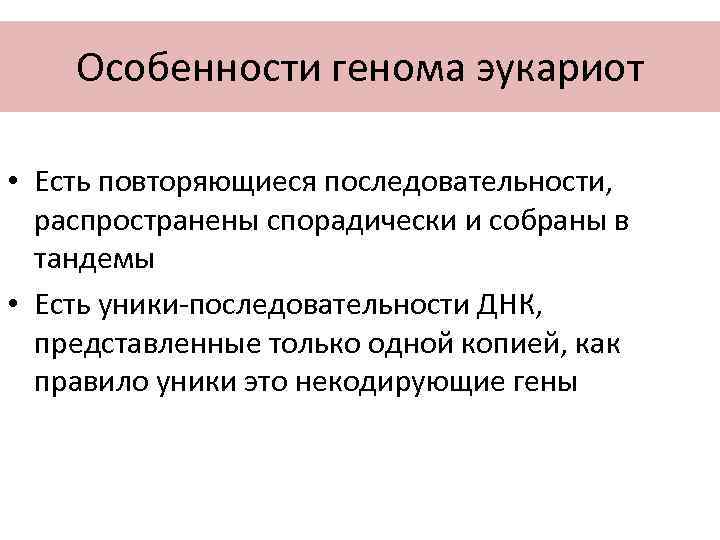 Особенности генома эукариот

• Есть повторяющиеся последовательности, распространены спорадически и собраны в тандемы
• Есть уники-последовательности ДНК, представленные только одной копией, как правило уники это некодирующие гены